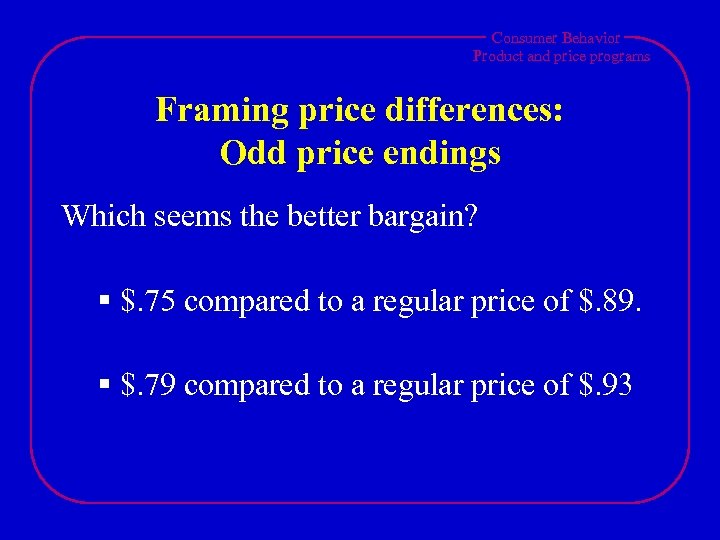 Consumer Behavior
Product and price programs

Framing price differences:
Odd price endings

Which seems the better bargain?

▪ \$.75 compared to a regular price of \$.89.

▪ \$.79 compared to a regular price of \$.93